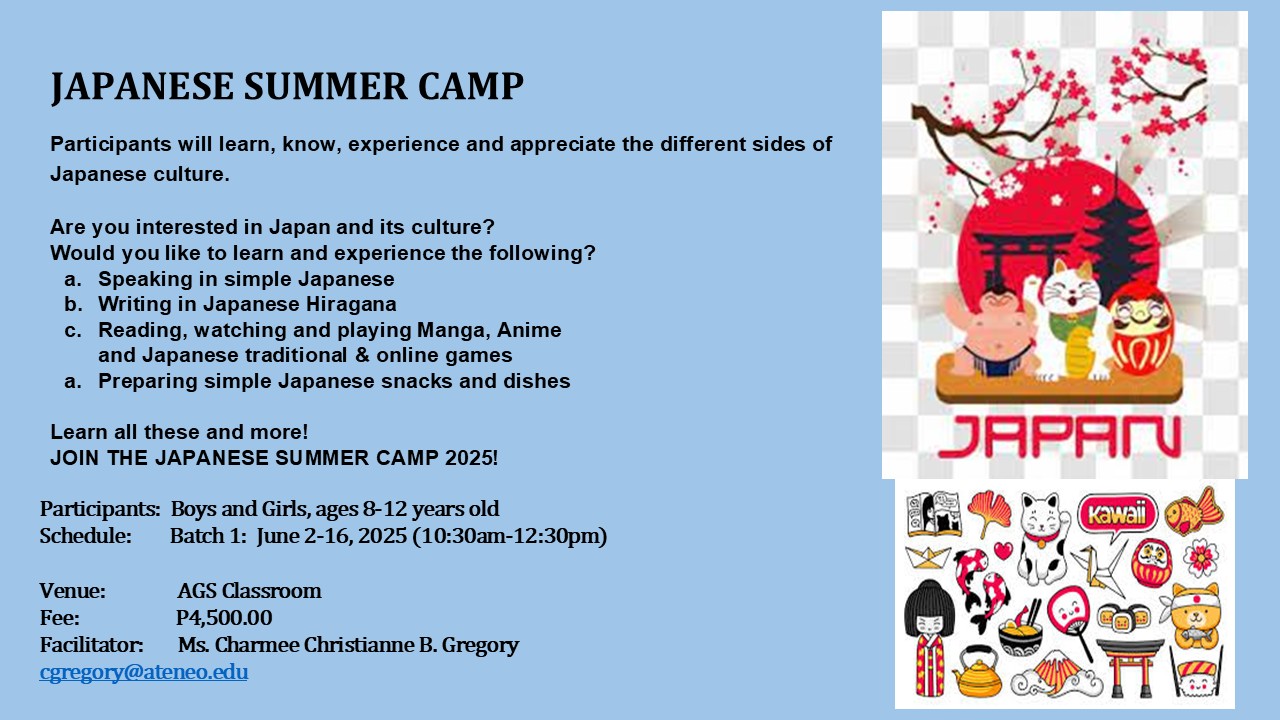 JAPANESE SUMMER CAMP

Participants will learn, know, experience and appreciate the different sides of Japanese culture.

Are you interested in Japan and its culture?
Would you like to learn and experience the following?
a. Speaking in simple Japanese
b. Writing in Japanese Hiragana
c. Reading, watching and playing Manga, Anime and Japanese traditional & online games
a. Preparing simple Japanese snacks and dishes

Learn all these and more!
JOIN THE JAPANESE SUMMER CAMP 2025!

Participants: Boys and Girls, ages 8-12 years old
Schedule: Batch 1: June 2-16, 2025 (10:30am-12:30pm)

Venue: AGS Classroom
Fee: P4,500.00
Facilitator: Ms. Charmee Christianne B. Gregory
cgregory@ateneo.edu

JAPAN

Kawaii